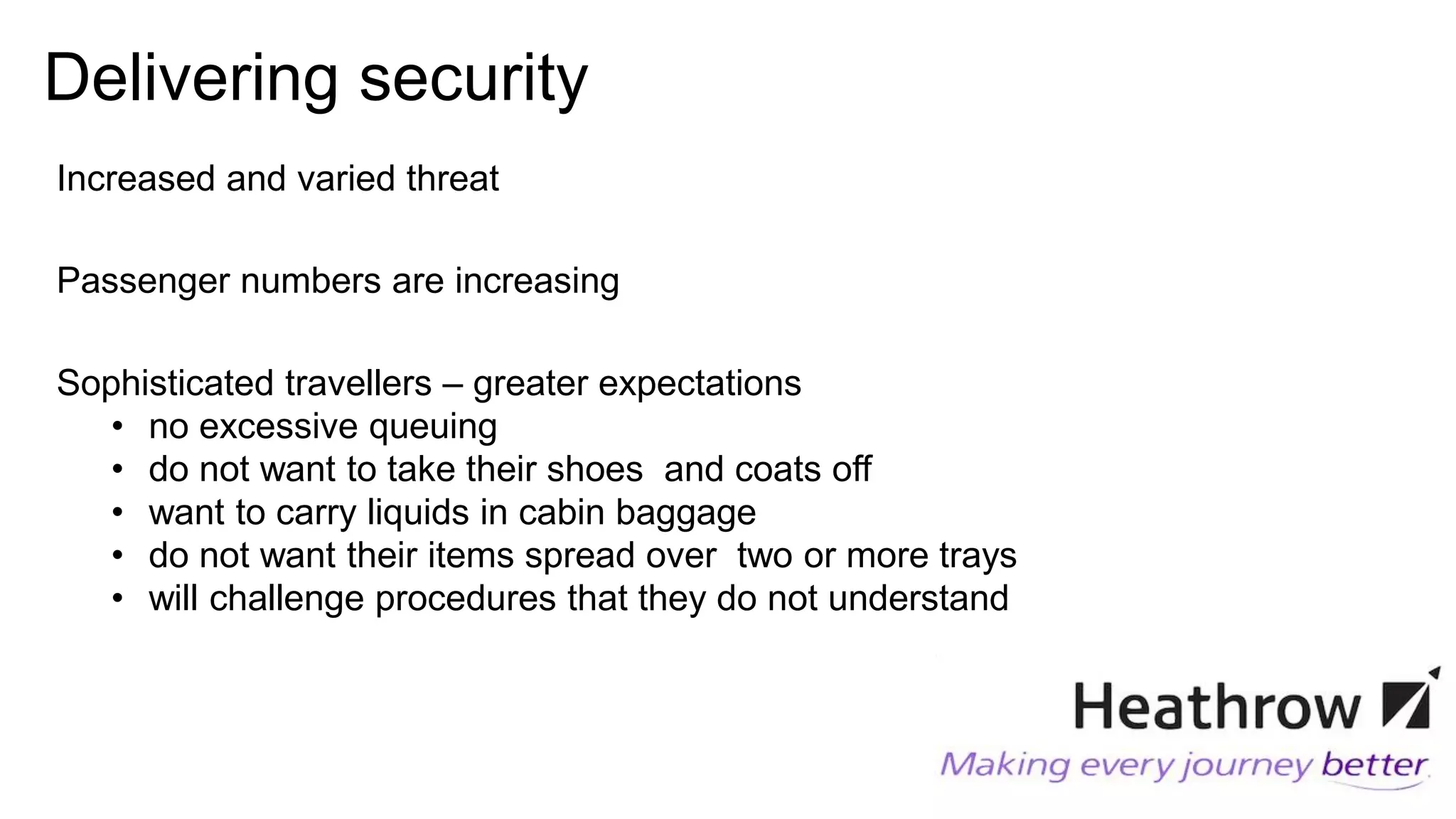 Delivering security

Increased and varied threat

Passenger numbers are increasing

Sophisticated travellers – greater expectations
• no excessive queuing
• do not want to take their shoes and coats off
• want to carry liquids in cabin baggage
• do not want their items spread over two or more trays
• will challenge procedures that they do not understand

Heathrow
Making every journey better